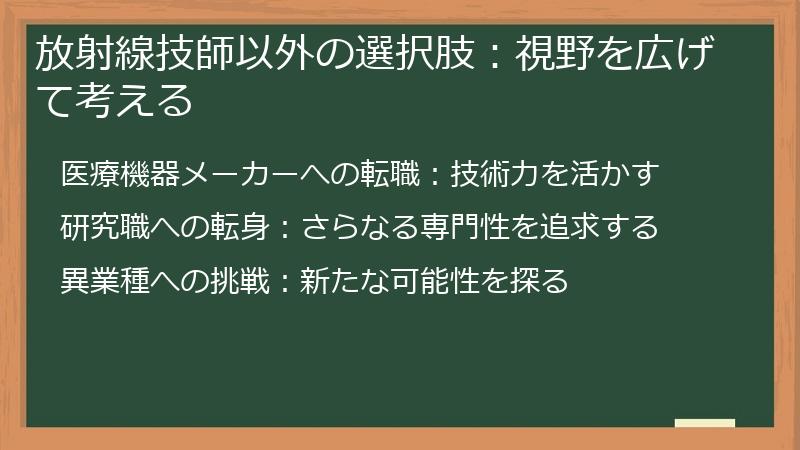 放射線技師以外の選択肢：視野を広げて考える

医療機器メーカーへの転職：技術力を活かす

研究職への転身：さらなる専門性を追求する

異業種への挑戦：新たな可能性を探る